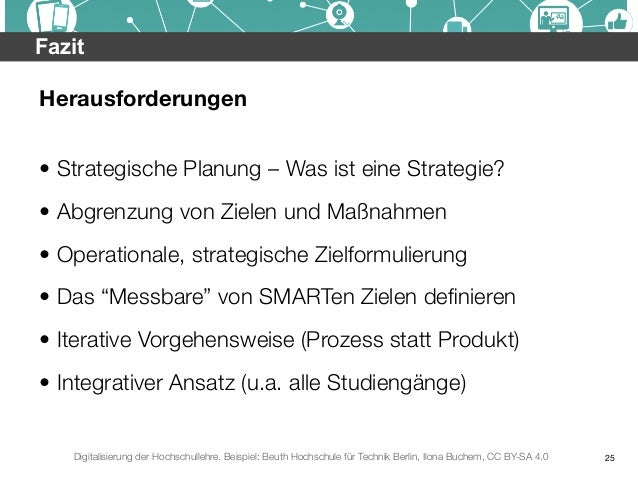 Fazit

Herausforderungen

• Strategische Planung – Was ist eine Strategie?

• Abgrenzung von Zielen und Maßnahmen

• Operationale, strategische Zielformulierung

• Das “Messbare” von SMARTen Zielen definieren

• Iterative Vorgehensweise (Prozess statt Produkt)

• Integrativer Ansatz (u.a. alle Studiengänge)

Digitalisierung der Hochschullehre. Beispiel: Beuth Hochschule für Technik Berlin, Ilona Buchem, CC BY-SA 4.0 25